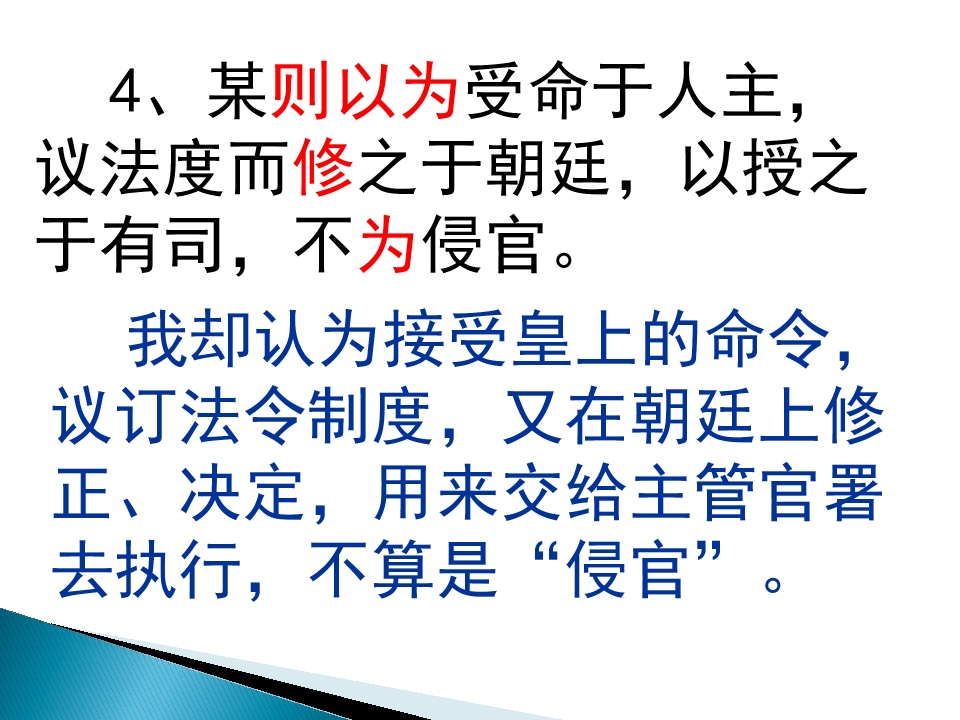 4、某则以为受命于人主，议法度而修之于朝廷，以授之于有司，不为侵官。

我却认为接受皇上的命令，议订法令制度，又在朝廷上修正、决定，用来交给主管官署去执行，不算是“侵官”。